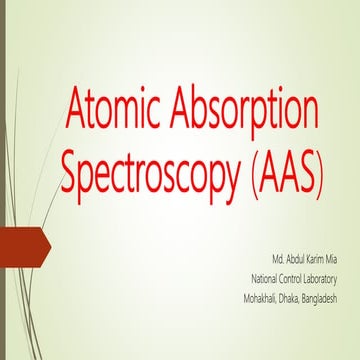 Atomic Absorption Spectroscopy (AAS)

Md. Abdul Karim Mia
National Control Laboratory
Mohakhali, Dhaka, Bangladesh